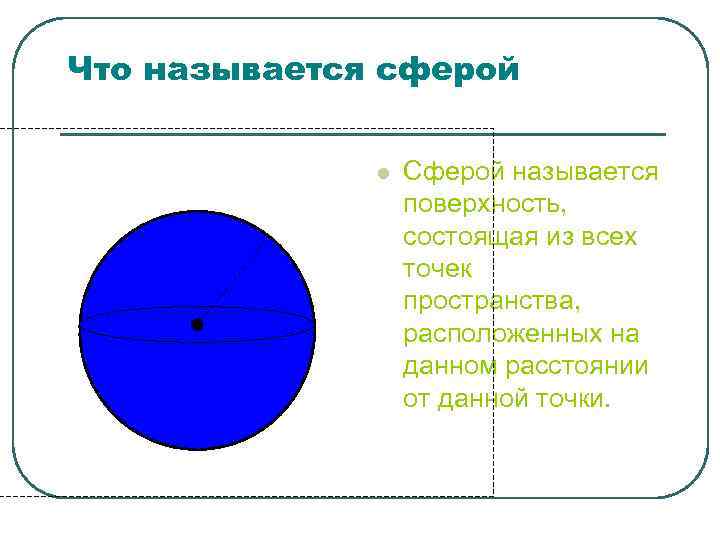 Что называется сферой

Сферой называется поверхность, состоящая из всех точек пространства, расположенных на данном расстоянии от данной точки.